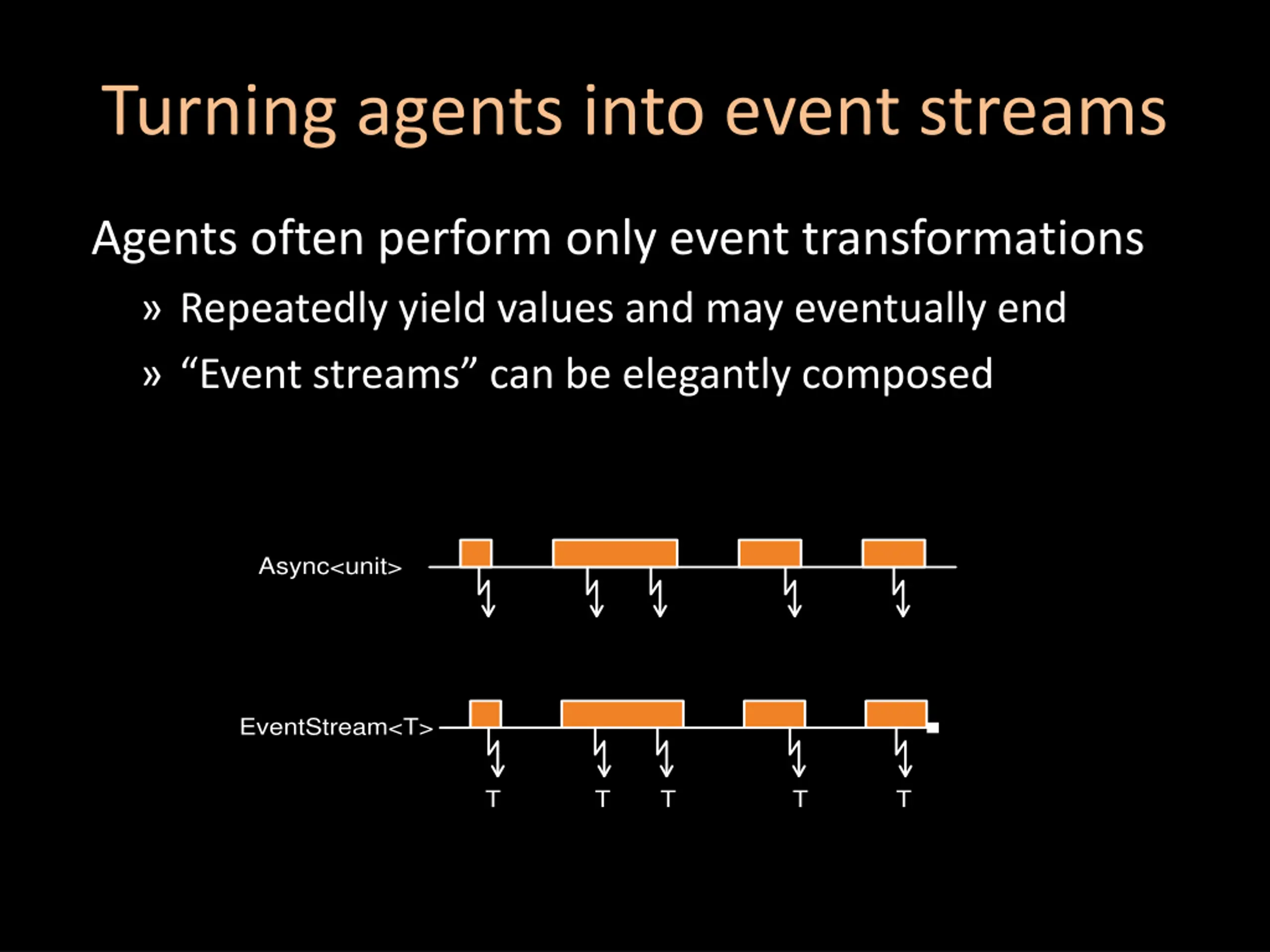 Turning agents into event streams

Agents often perform only event transformations

» Repeatedly yield values and may eventually end

» “Event streams” can be elegantly composed

Async<unit>

EventStream<T>

T T T T T